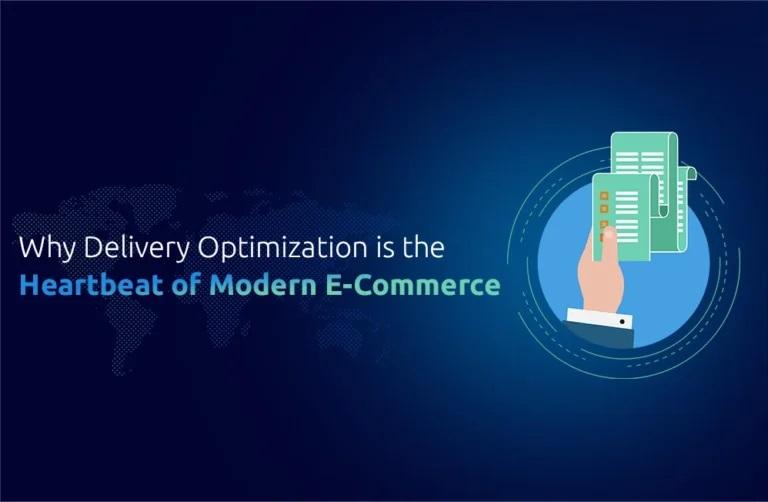 Why Delivery Optimization is the
Heartbeat of Modern E-Commerce